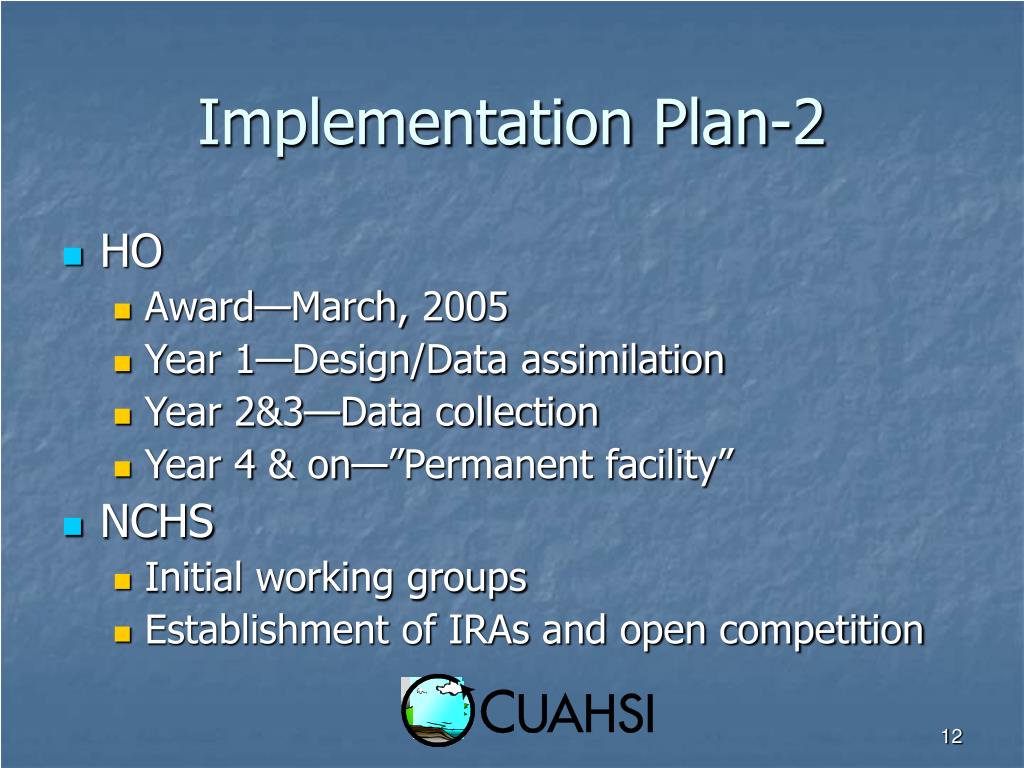 Implementation Plan-2

HO

Award—March, 2005

Year 1—Design/Data assimilation

Year 2&3—Data collection

Year 4 & on—”Permanent facility”

NCHS

Initial working groups

Establishment of IRAs and open competition

CUAHSI

12